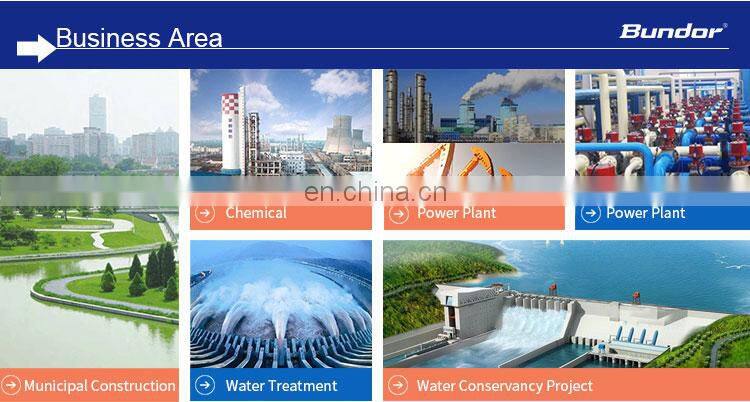 Business Area

Bundor®

en.china.cn

Chemical

Power Plant

Power Plant

Municipal Construction

Water Treatment

Water Conservancy Project